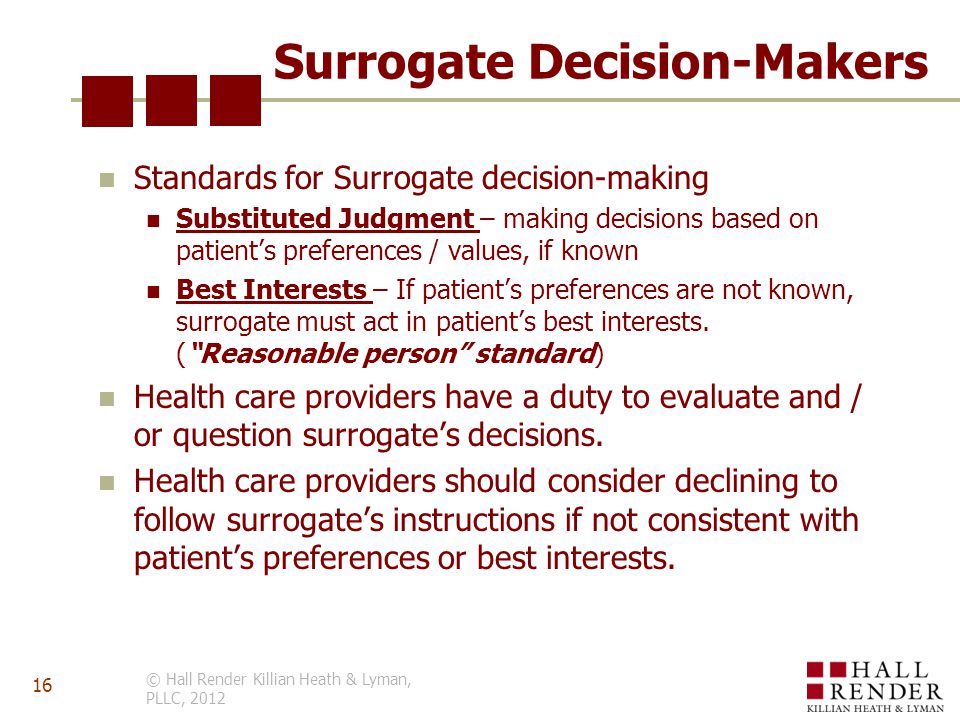 Surrogate Decision-Makers

Standards for Surrogate decision-making

Substituted Judgment – making decisions based on patient's preferences / values, if known

Best Interests – If patient's preferences are not known, surrogate must act in patient's best interests. ("Reasonable person" standard)

Health care providers have a duty to evaluate and / or question surrogate's decisions.

Health care providers should consider declining to follow surrogate's instructions if not consistent with patient's preferences or best interests.

16

© Hall Render Killian Heath & Lyman, PLLC, 2012

HALL RENDER KILLIAN HEATH & LYMAN